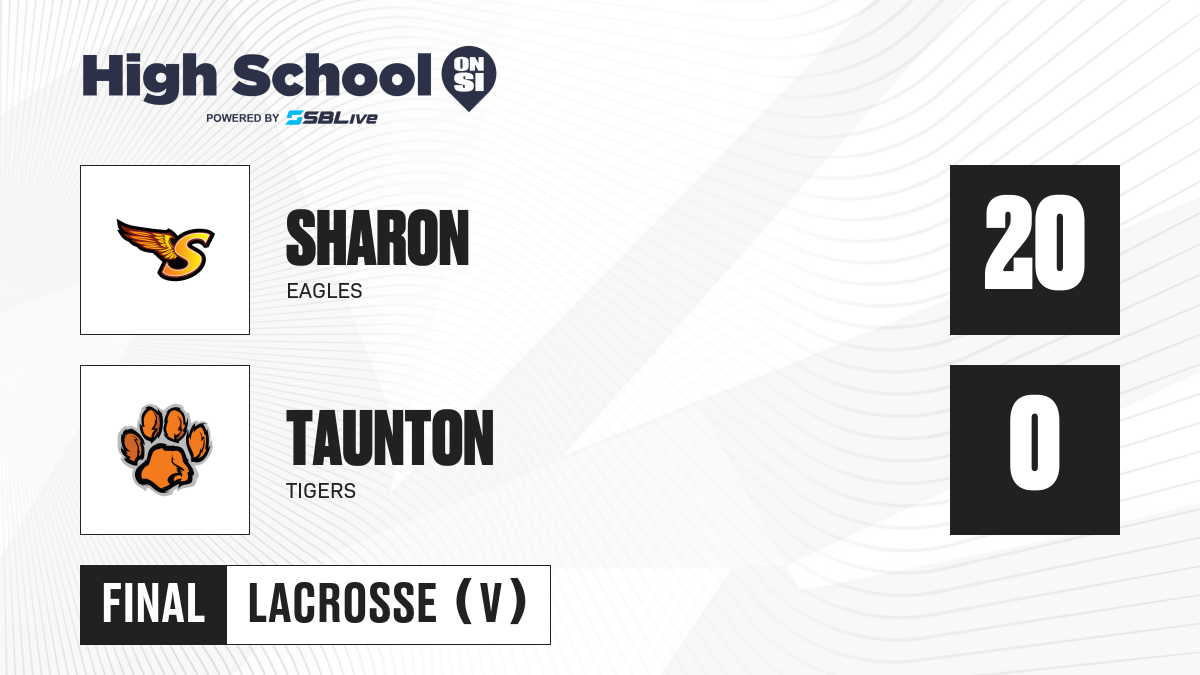 High School ON SI
POWERED BY SBLive

SHARON
EAGLES

20

TAUNTON
TIGERS

0

FINAL LACROSSE (V)